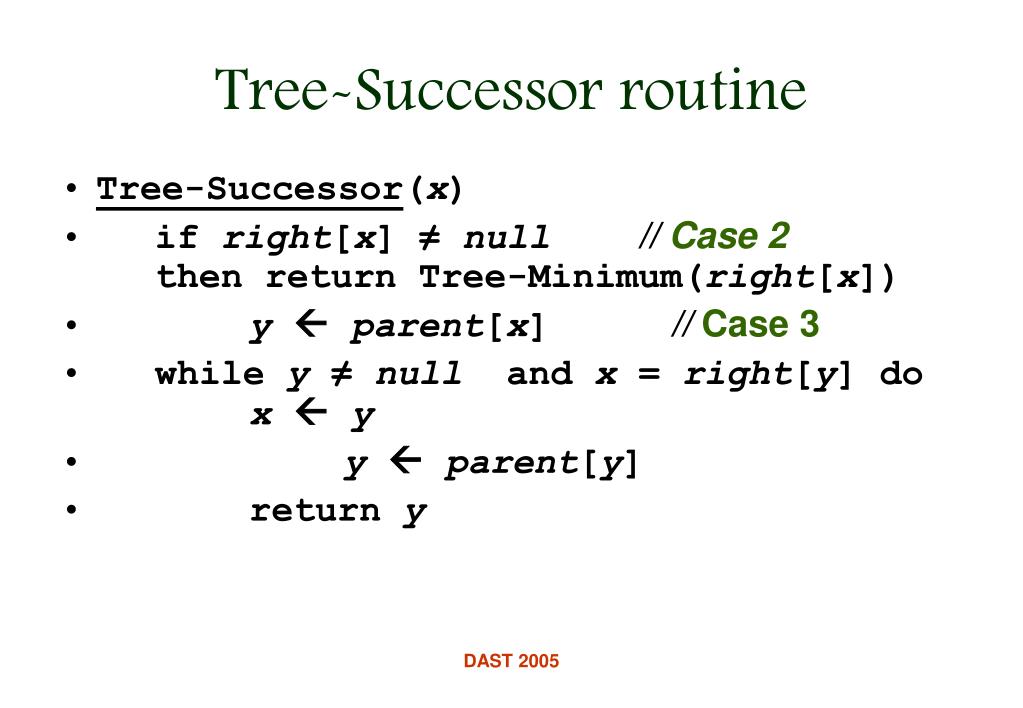 Tree-Successor routine

• Tree-Successor(x)
• if right[x] ≠ null // Case 2
then return Tree-Minimum(right[x])
• y ← parent[x] // Case 3
• while y ≠ null and x = right[y] do
x ← y
• y ← parent[y]
• return y

DAST 2005